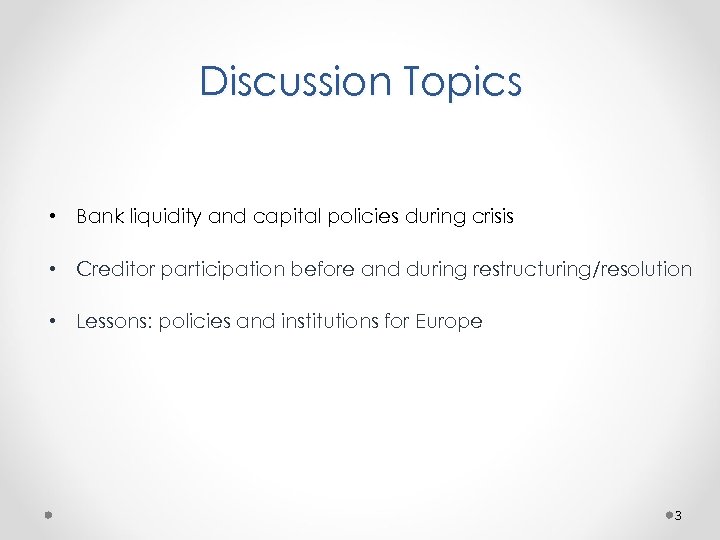 Discussion Topics

• Bank liquidity and capital policies during crisis

• Creditor participation before and during restructuring/resolution

• Lessons: policies and institutions for Europe

3